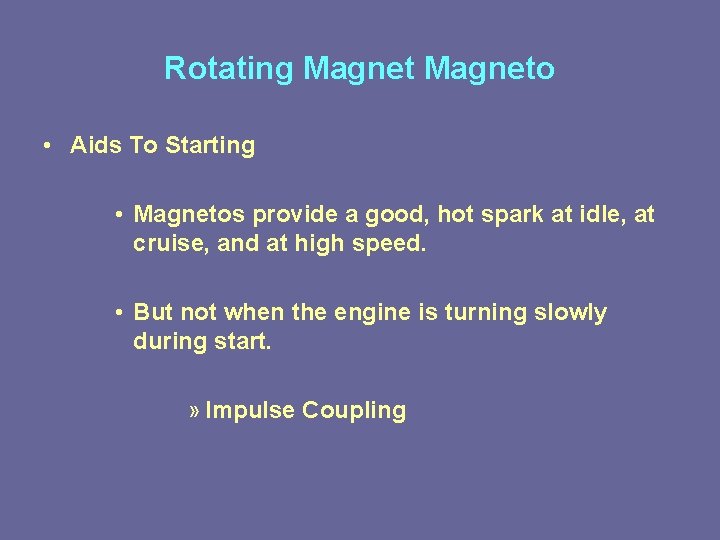 Rotating Magnet Magneto

• Aids To Starting

• Magnetos provide a good, hot spark at idle, at cruise, and at high speed.

• But not when the engine is turning slowly during start.

» Impulse Coupling